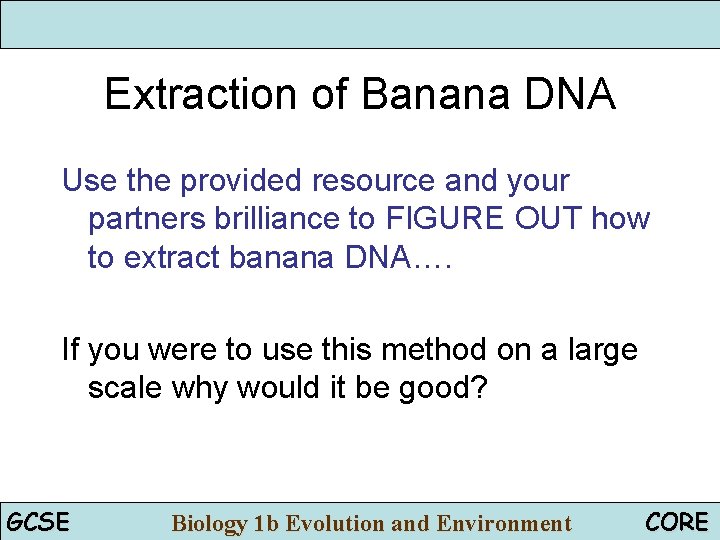 Extraction of Banana DNA

Use the provided resource and your partners brilliance to FIGURE OUT how to extract banana DNA….

If you were to use this method on a large scale why would it be good?

GCSE Biology 1b Evolution and Environment CORE